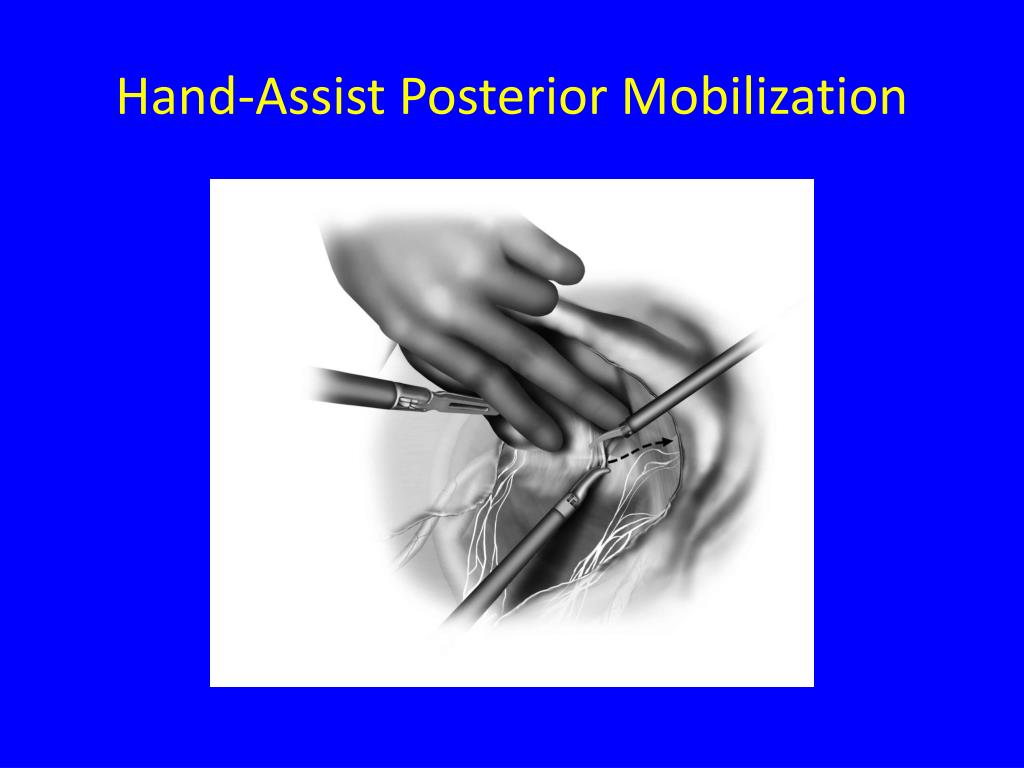 Hand-Assist Posterior Mobilization